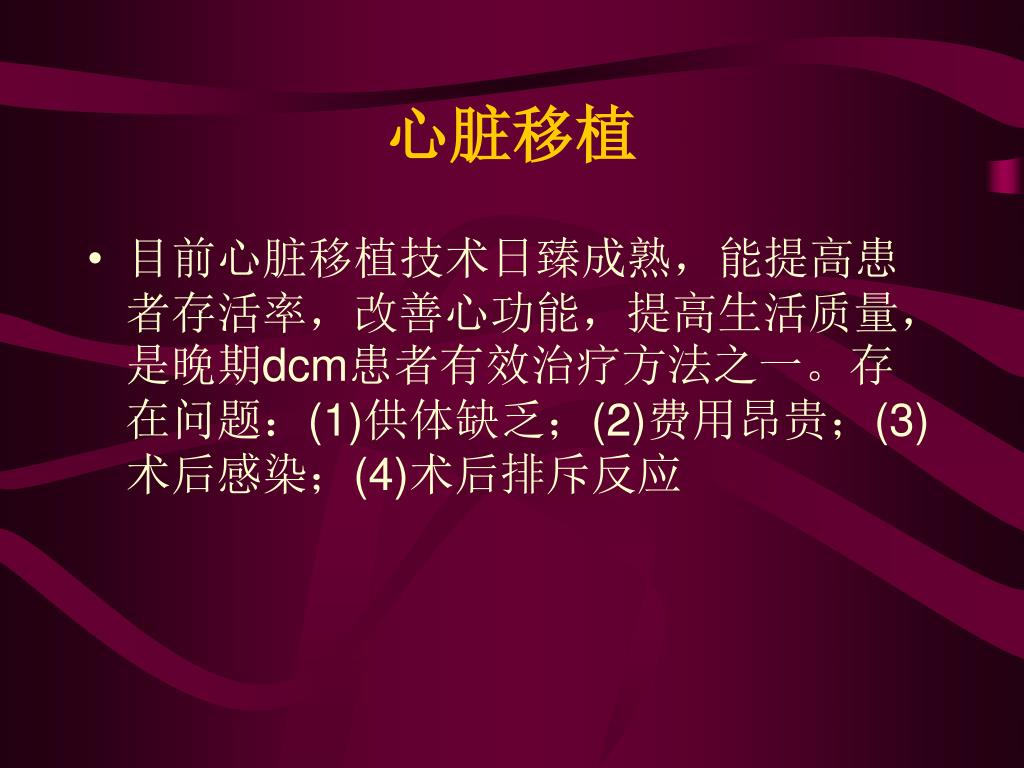 心脏移植

• 目前心脏移植技术日臻成熟，能提高患者存活率，改善心功能，提高生活质量，是晚期dcm患者有效治疗方法之一。存在问题：(1)供体缺乏；(2)费用昂贵；(3)术后感染；(4)术后排斥反应